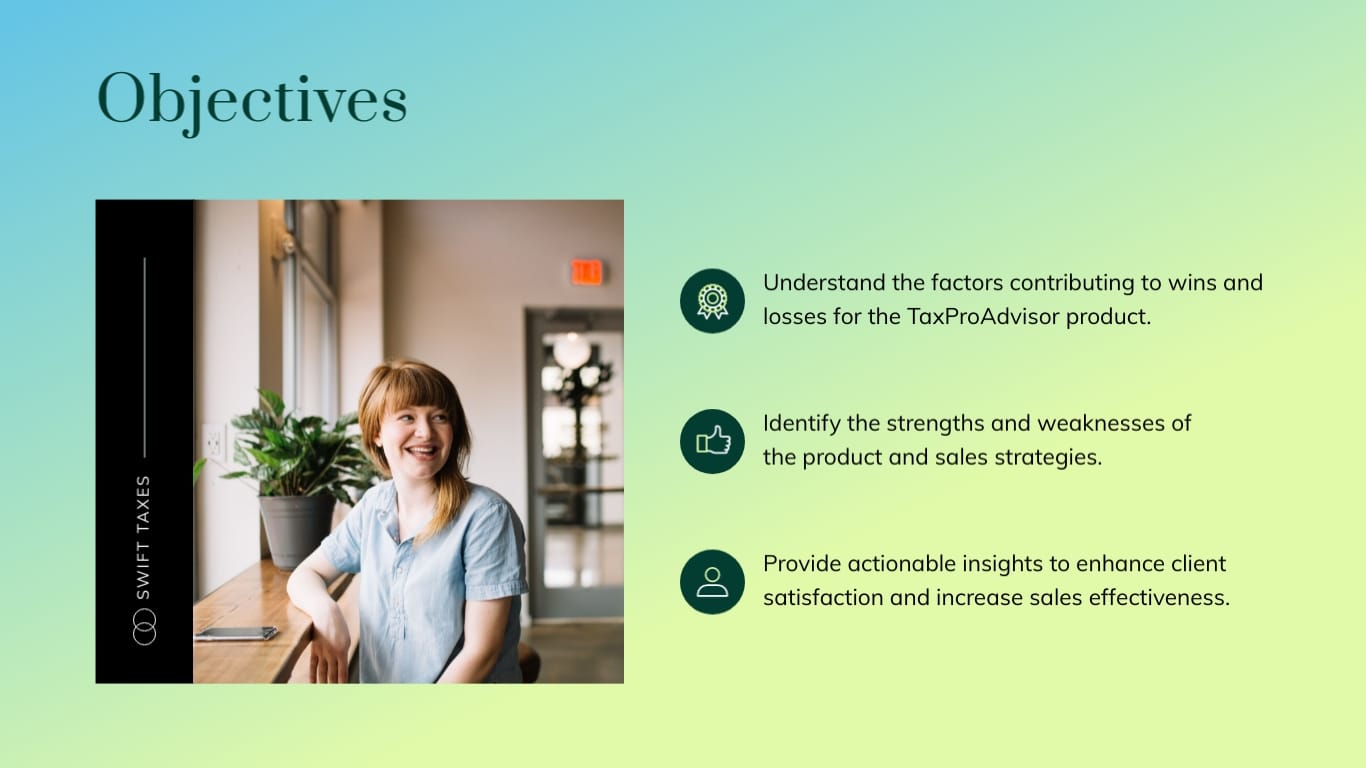 Objectives

SWIFT TAXES

Understand the factors contributing to wins and losses for the TaxProAdvisor product.

Identify the strengths and weaknesses of the product and sales strategies.

Provide actionable insights to enhance client satisfaction and increase sales effectiveness.